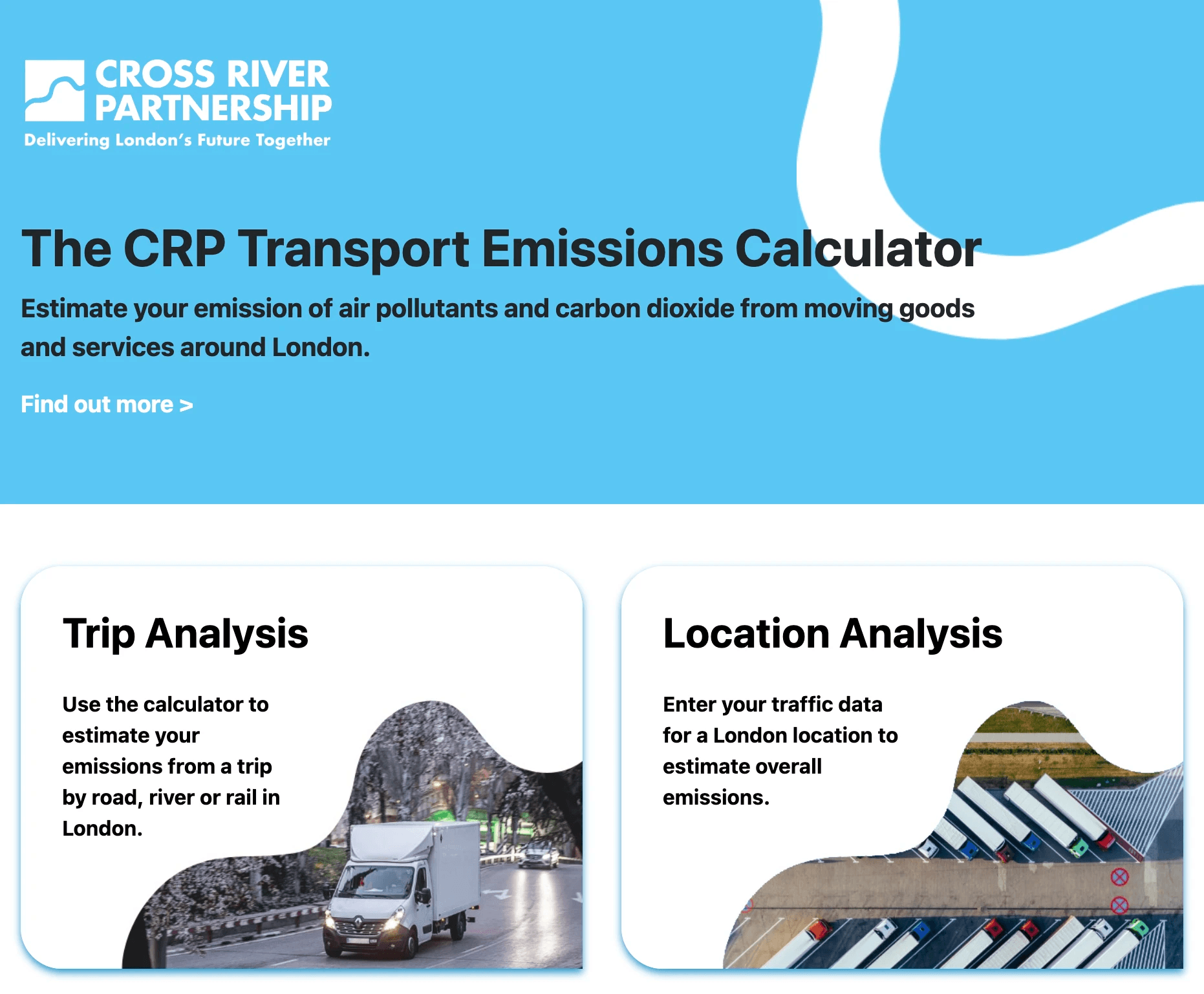 CROSS RIVER PARTNERSHIP
Delivering London's Future Together

The CRP Transport Emissions Calculator

Estimate your emission of air pollutants and carbon dioxide from moving goods and services around London.

Find out more >

Trip Analysis

Use the calculator to estimate your emissions from a trip by road, river or rail in London.

Location Analysis

Enter your traffic data for a London location to estimate overall emissions.